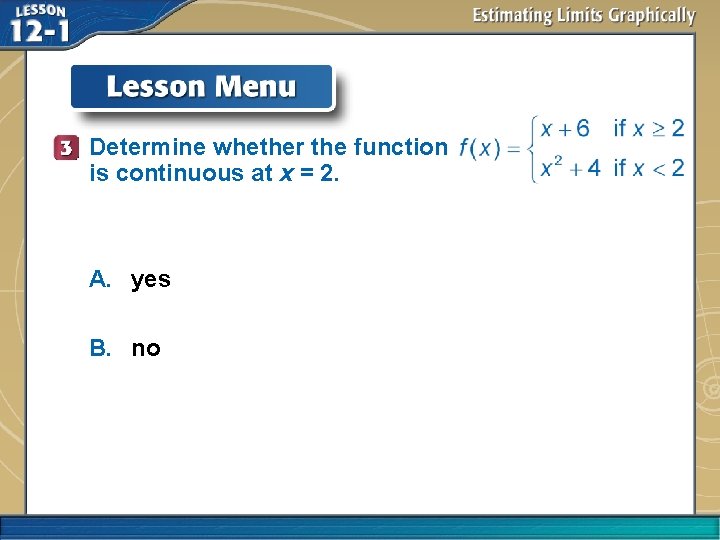 LESSON 12-1

Estimating Limits Graphically

Lesson Menu

3 Determine whether the function $f(x) = \begin{cases} x+6 & \text{if } x \geq 2 \\ x^2+4 & \text{if } x < 2 \end{cases}$ is continuous at $x = 2$.

A. yes

B. no